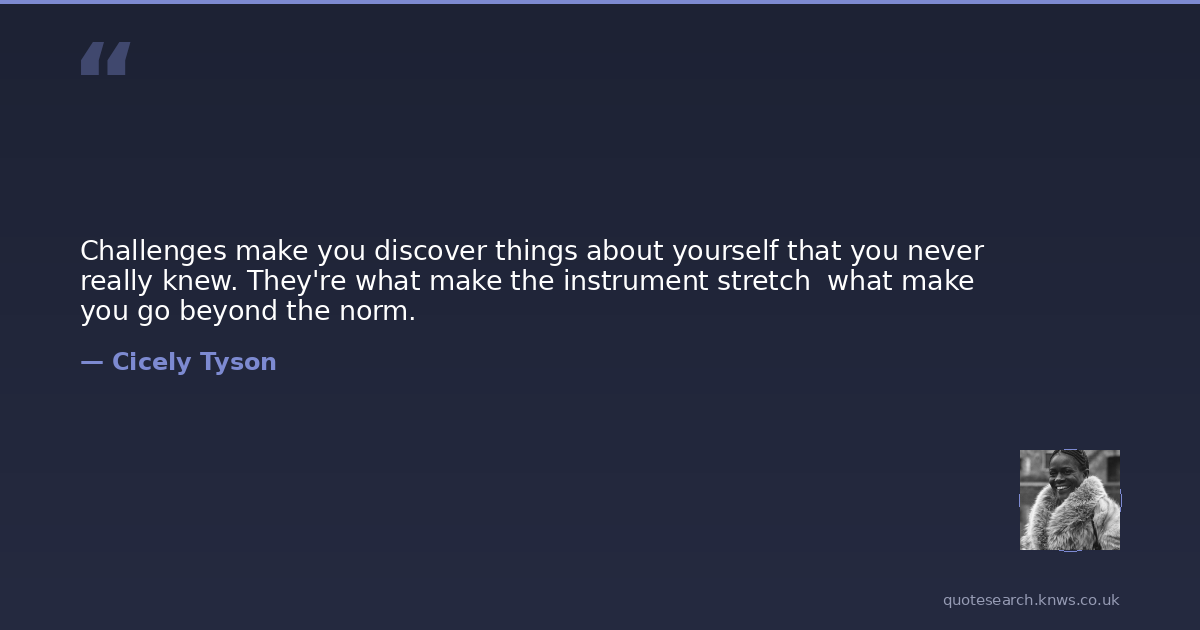 “

Challenges make you discover things about yourself that you never really knew. They're what make the instrument stretch  what make you go beyond the norm.

— Cicely Tyson

quotesearch.knws.co.uk